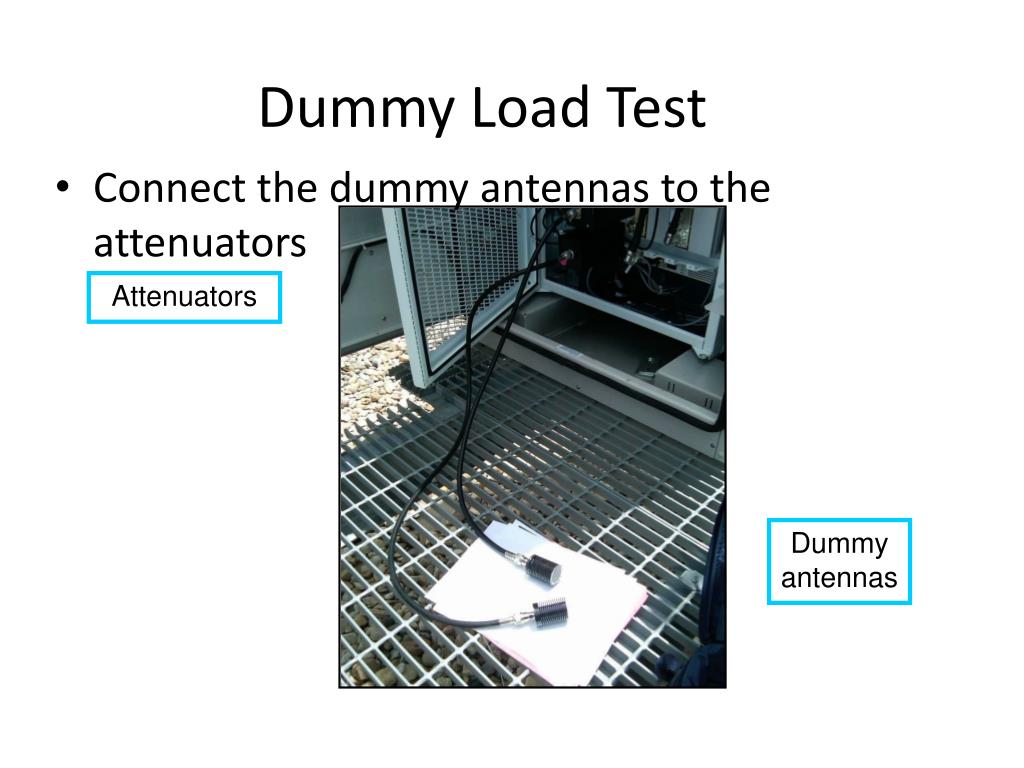 Dummy Load Test

• Connect the dummy antennas to the attenuators

Attenuators

Dummy antennas